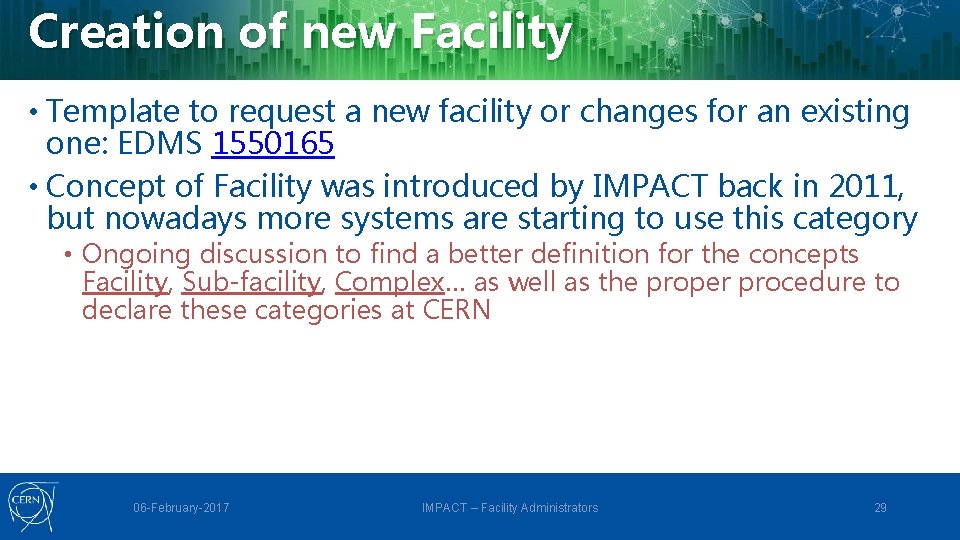 Creation of new Facility

• Template to request a new facility or changes for an existing one: EDMS 1550165

• Concept of Facility was introduced by IMPACT back in 2011, but nowadays more systems are starting to use this category

• Ongoing discussion to find a better definition for the concepts Facility, Sub-facility, Complex… as well as the proper procedure to declare these categories at CERN

CERN

06-February-2017

IMPACT – Facility Administrators

29